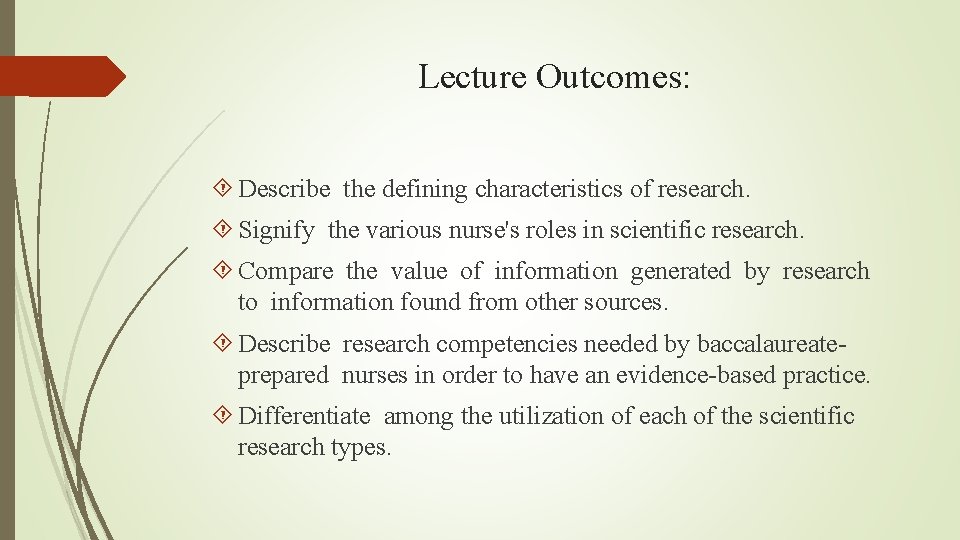 Lecture Outcomes:

Describe the defining characteristics of research.

Signify the various nurse's roles in scientific research.

Compare the value of information generated by research to information found from other sources.

Describe research competencies needed by baccalaureate-prepared nurses in order to have an evidence-based practice.

Differentiate among the utilization of each of the scientific research types.